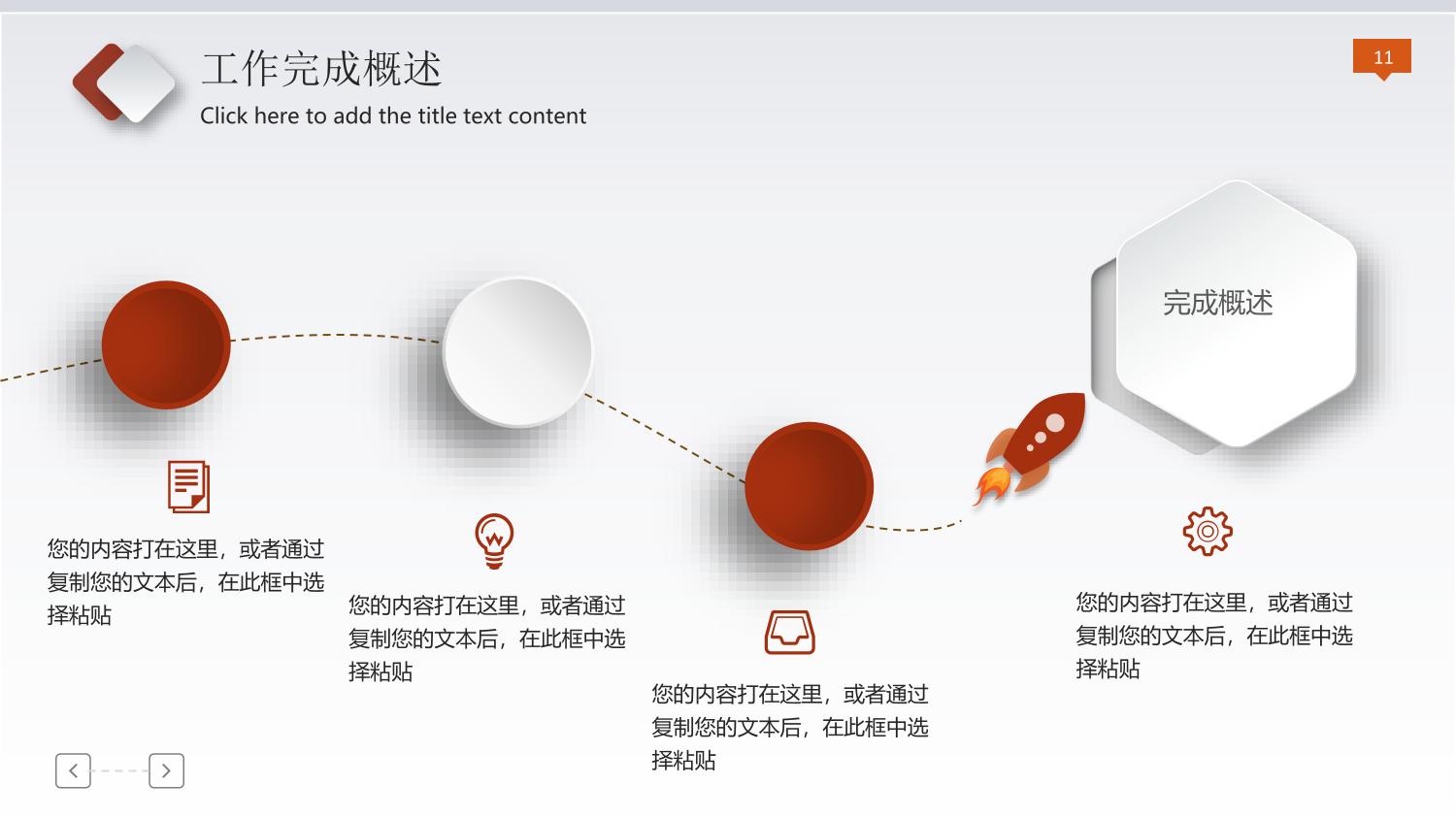 工作完成概述

Click here to add the title text content

11

完成概述

您的内容打在这里，或者通过复制您的文本后，在此框中选择粘贴

您的内容打在这里，或者通过复制您的文本后，在此框中选择粘贴

您的内容打在这里，或者通过复制您的文本后，在此框中选择粘贴

您的内容打在这里，或者通过复制您的文本后，在此框中选择粘贴